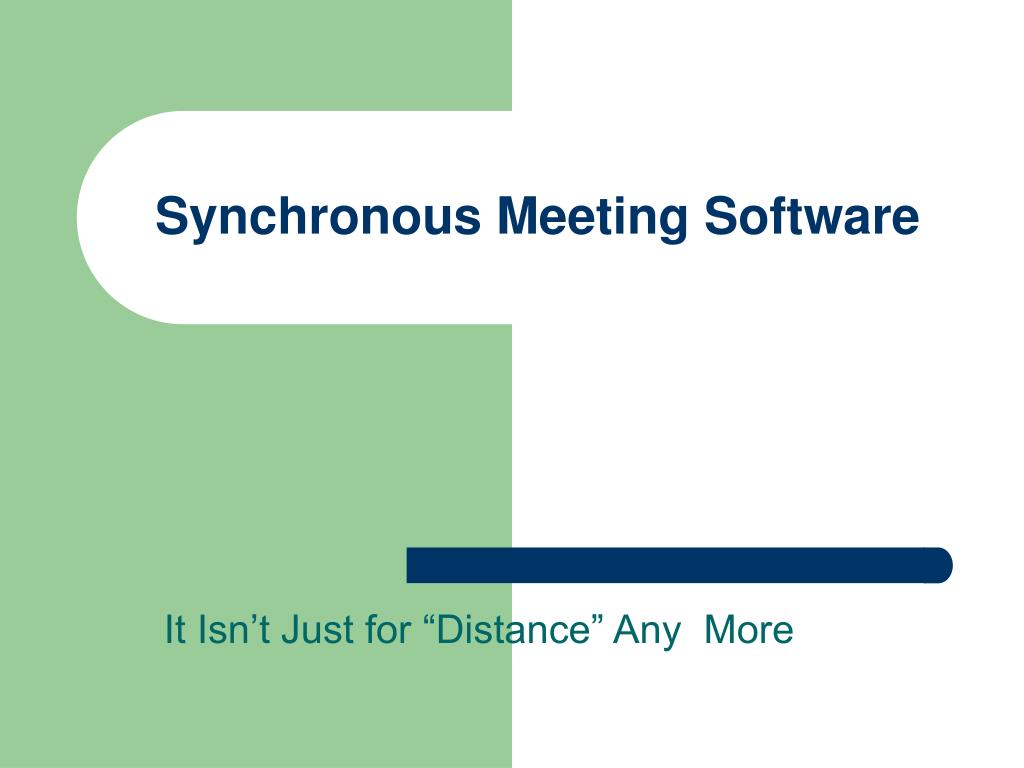 Synchronous Meeting Software

It Isn’t Just for “Distance” Any More